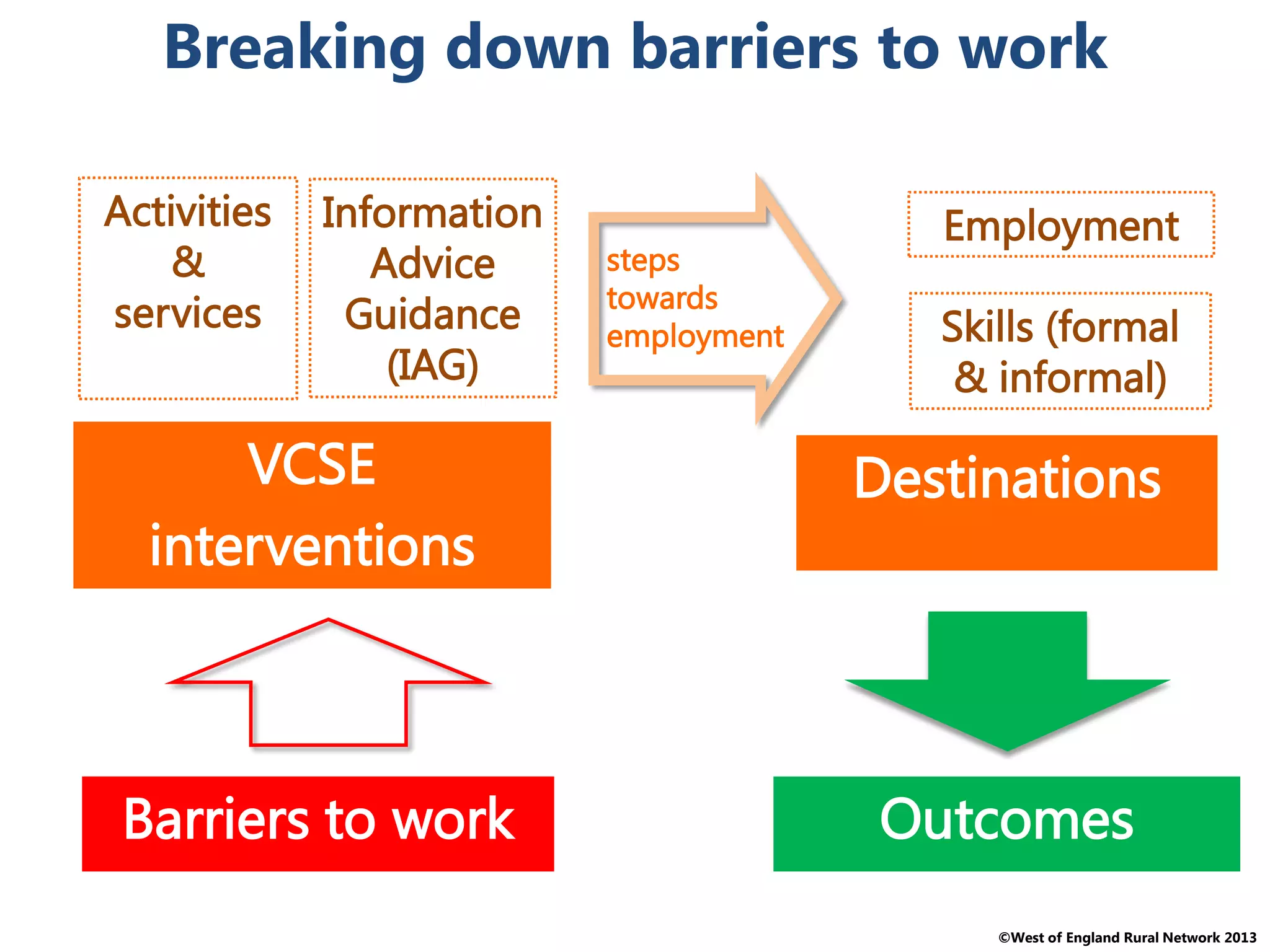 Breaking down barriers to work

Activities & services

Information Advice Guidance (IAG)

steps towards employment

Employment

Skills (formal & informal)

VCSE interventions

Destinations

Barriers to work

Outcomes

©West of England Rural Network 2013